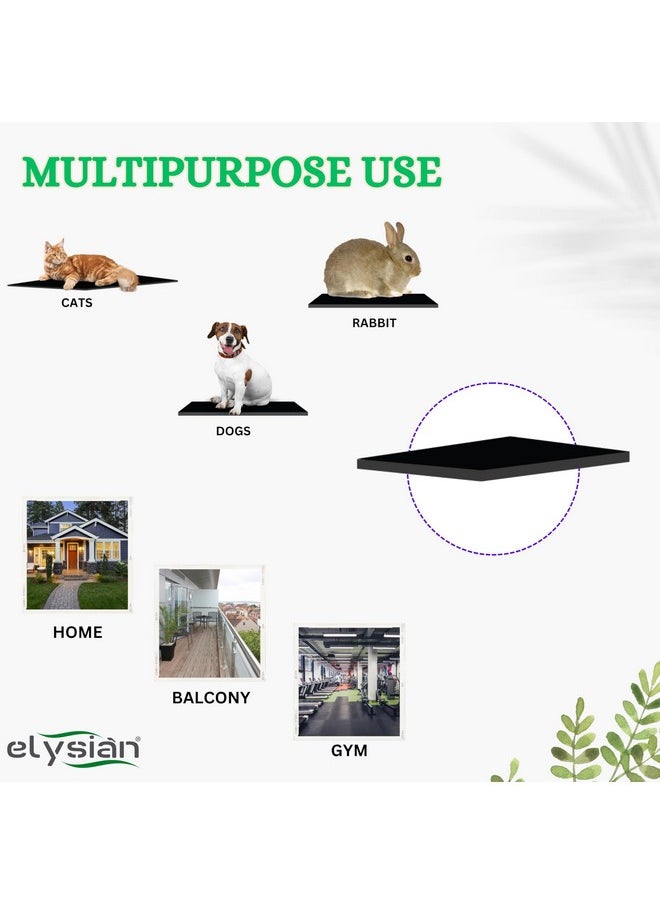 MULTIPURPOSE USE

CATS

RABBIT

DOGS

HOME

BALCONY

GYM

elysian